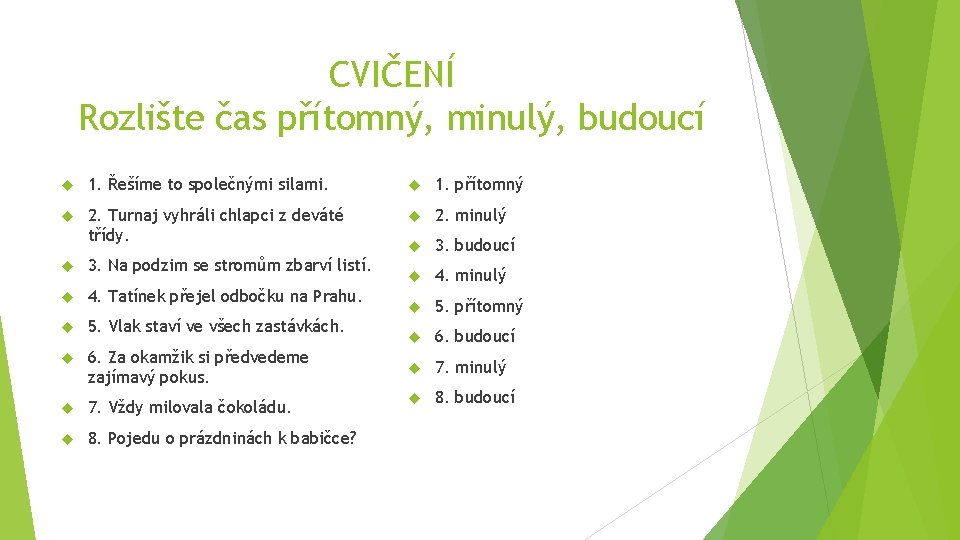 CVIČENÍ
Rozlište čas přítomný, minulý, budoucí

1. Řešíme to společnými silami.

2. Turnaj vyhráli chlapci z deváté třídy.

3. Na podzim se stromům zbarví listí.

4. Tatínek přejel odbočku na Prahu.

5. Vlak staví ve všech zastávkách.

6. Za okamžik si předvedeme zajímavý pokus.

7. Vždy milovala čokoládu.

8. Pojedu o prázdninách k babičce?

1. přítomný

2. minulý

3. budoucí

4. minulý

5. přítomný

6. budoucí

7. minulý

8. budoucí